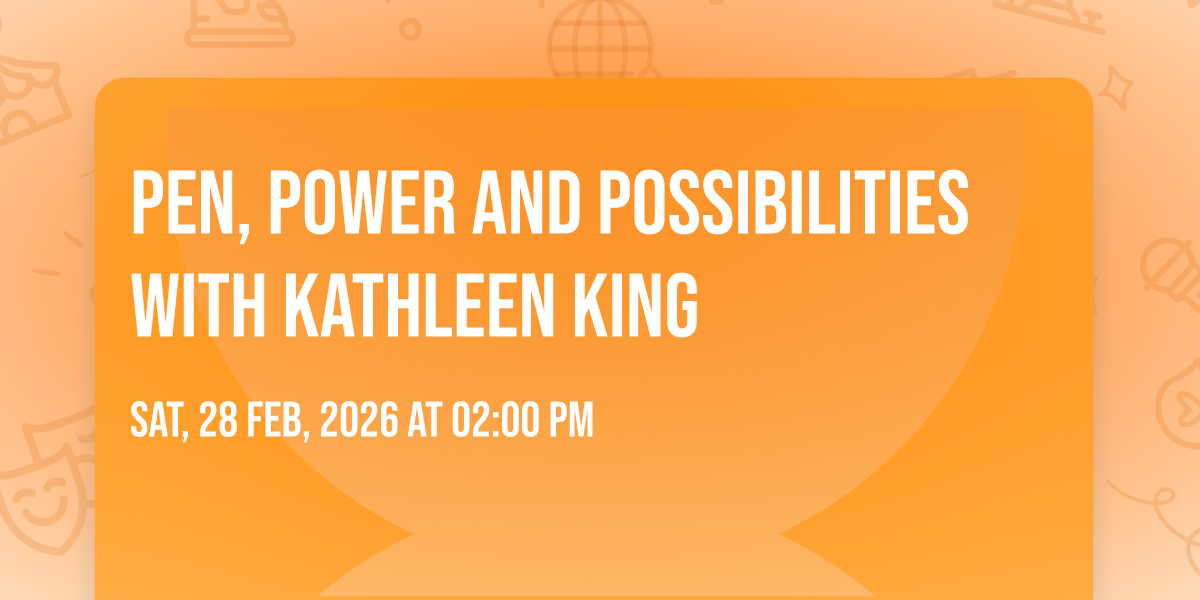 PEN, POWER AND POSSIBILITIES WITH KATHLEEN KING

SAT, 28 FEB, 2026 AT 02:00 PM